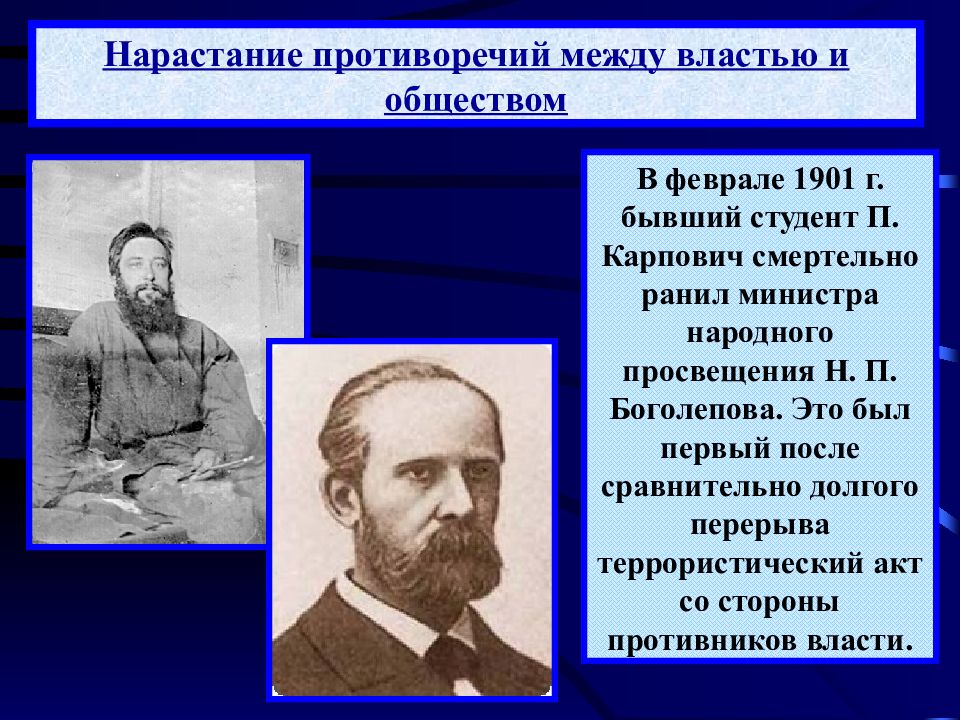 Нарастание противоречий между властью и обществом

В феврале 1901 г. бывший студент П. Карпович смертельно ранил министра народного просвещения Н. П. Боголепова. Это был первый после сравнительно долгого перерыва террористический акт со стороны противников власти.